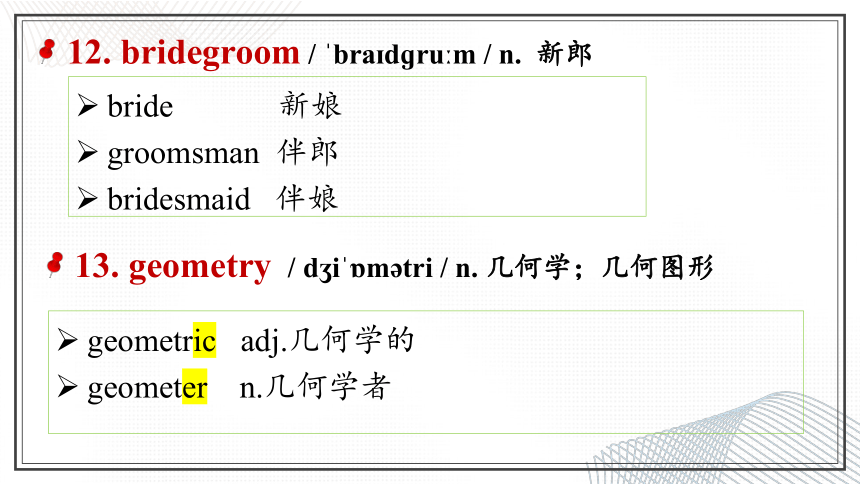 12. bridegroom / ˈbraɪdɡruːm / n. 新郎

➢ bride 新娘
➢ groomsman 伴郎
➢ bridesmaid 伴娘

13. geometry / dʒiˈɒmətri / n. 几何学；几何图形

➢ geometric adj.几何学的
➢ geometer n.几何学者